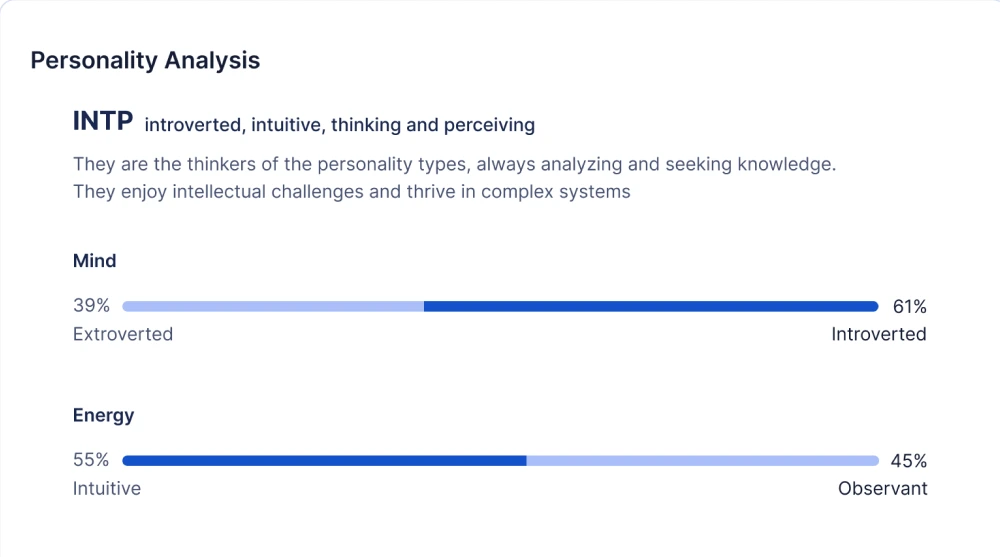 Personality Analysis

INTP introverted, intuitive, thinking and perceiving

They are the thinkers of the personality types, always analyzing and seeking knowledge. They enjoy intellectual challenges and thrive in complex systems

Mind

39% 61%

Extroverted Introverted

Energy

55% 45%

Intuitive Observant